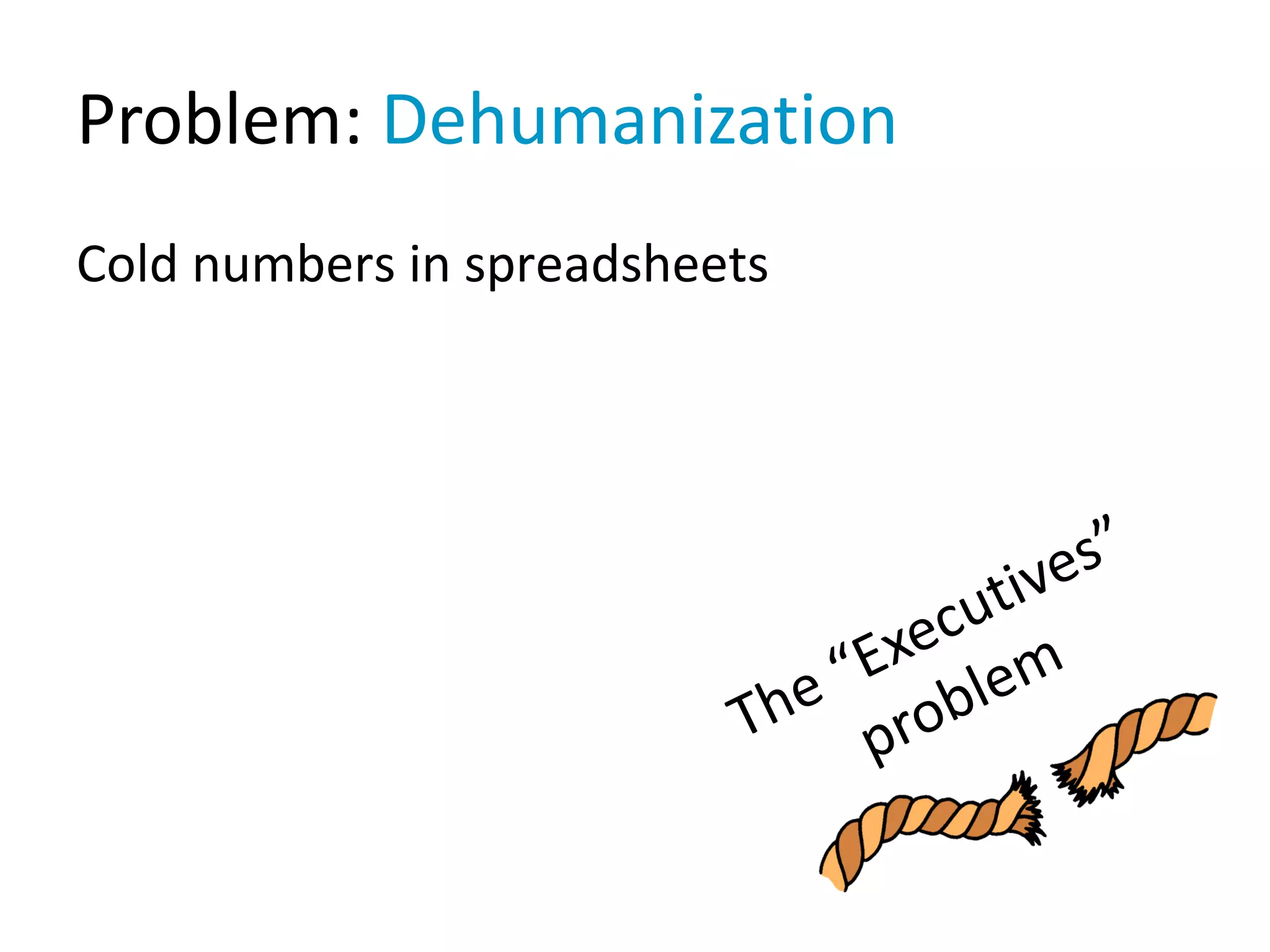 Problem: Dehumanization

Cold numbers in spreadsheets

The “Executives” problem